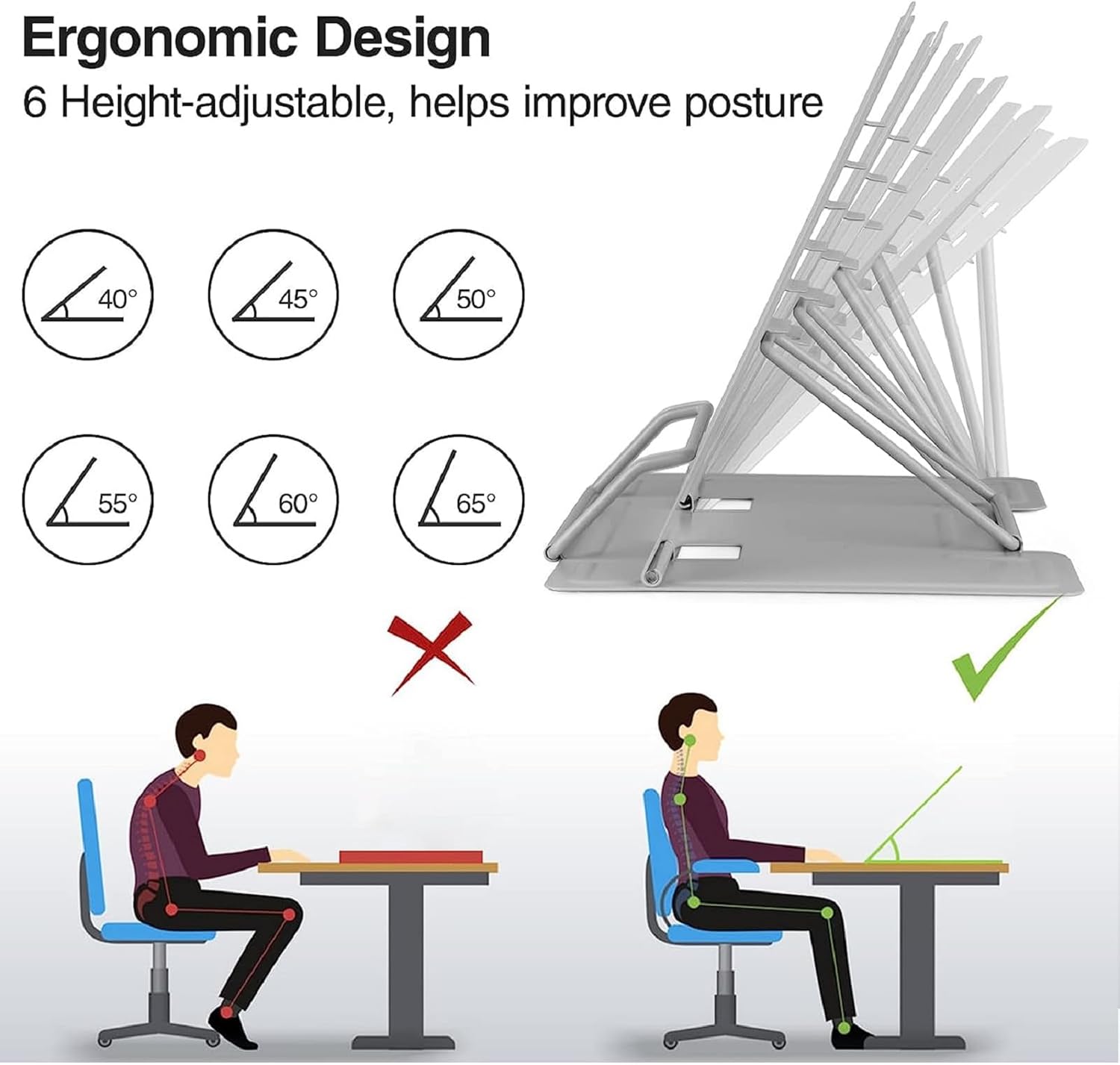 Ergonomic Design

6 Height-adjustable, helps improve posture

40°

45°

50°

55°

60°

65°